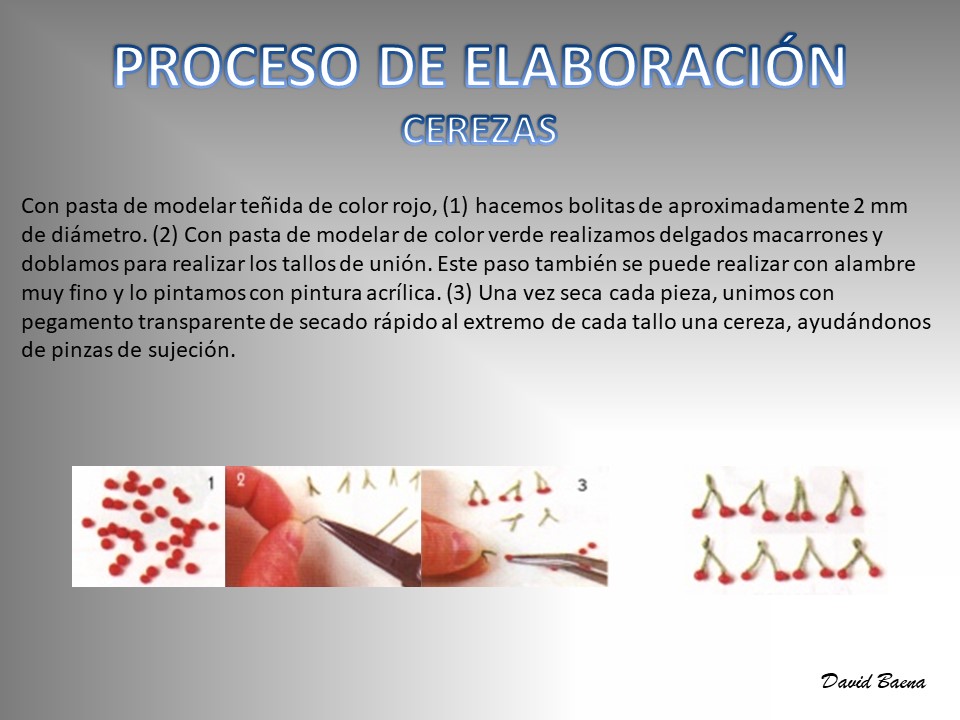 PROCESO DE ELABORACIÓN
CEREZAS

Con pasta de modelar teñida de color rojo, (1) hacemos bolitas de aproximadamente 2 mm de diámetro. (2) Con pasta de modelar de color verde realizamos delgados macarrones y doblamos para realizar los tallos de unión. Este paso también se puede realizar con alambre muy fino y lo pintamos con pintura acrílica. (3) Una vez seca cada pieza, unimos con pegamento transparente de secado rápido al extremo de cada tallo una cereza, ayudándonos de pinzas de sujeción.

1
2
3

David Baena